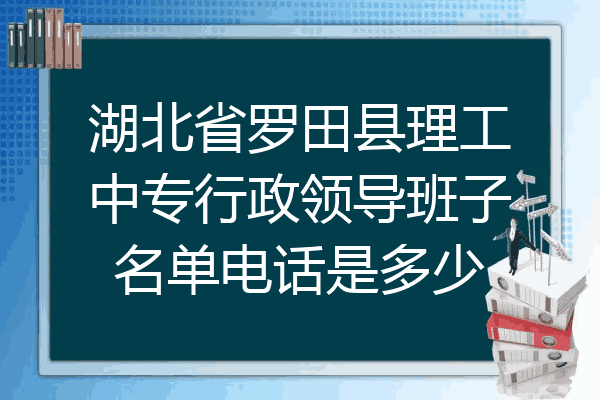 湖北省罗田县理工中专行政领导班子名单电话是多少